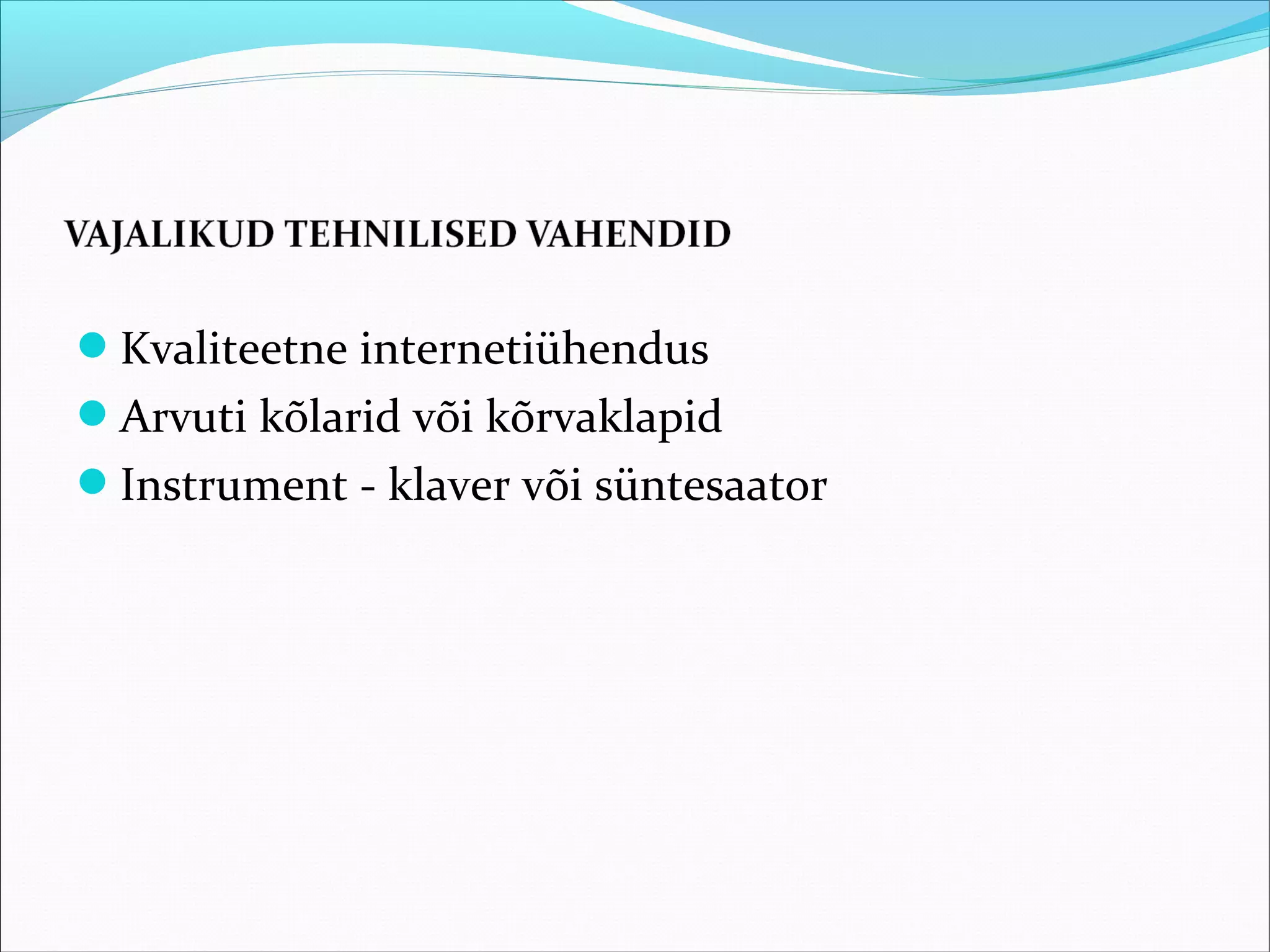 VAJALIKUD TEHNILISED VAHENDID

- Kvaliteetne internetiühendus
- Arvuti kõlarid või kõrvaklapid
- Instrument - klaver või süntesaator